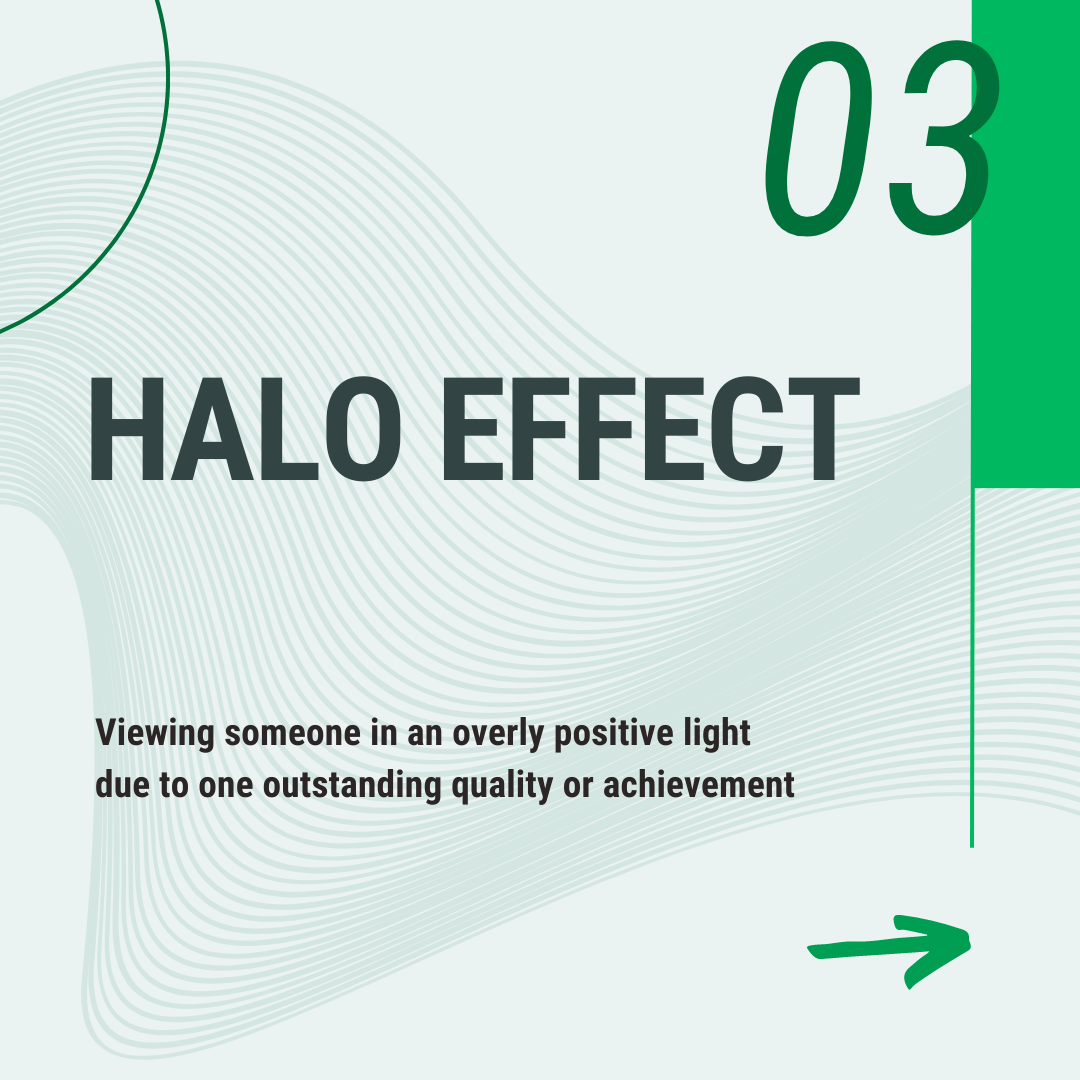 03

HALO EFFECT

Viewing someone in an overly positive light due to one outstanding quality or achievement